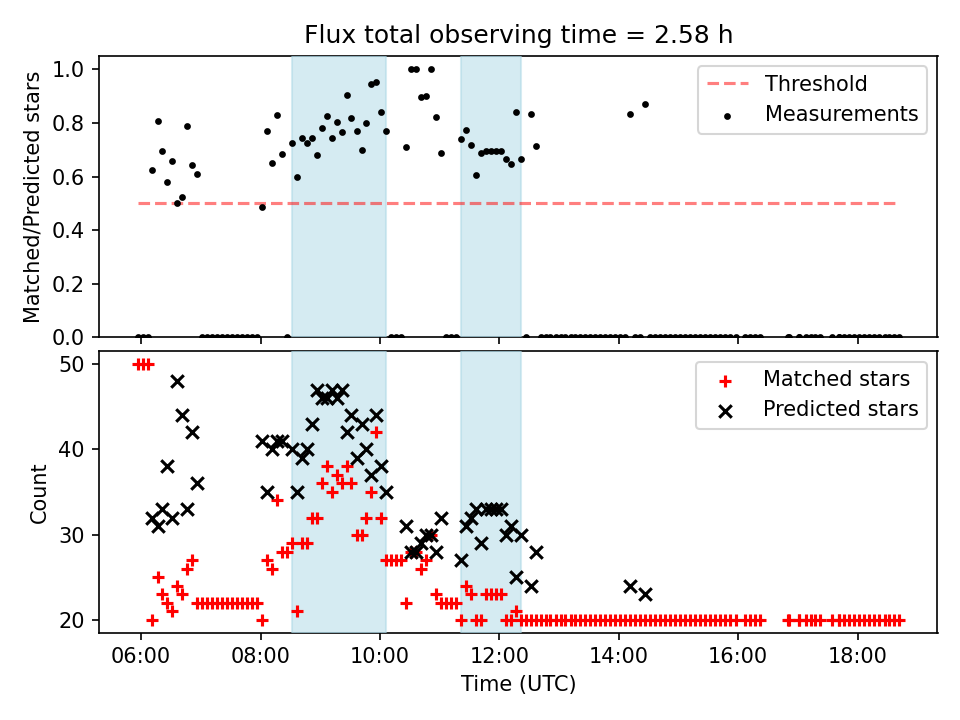 Flux total observing time = 2.58 h

Matched/Predicted stars

1.0
0.8
0.6
0.4
0.2
0.0

Threshold
Measurements

Count

50
40
30
20

Matched stars
Predicted stars

06:00
08:00
10:00
12:00
14:00
16:00
18:00

Time (UTC)